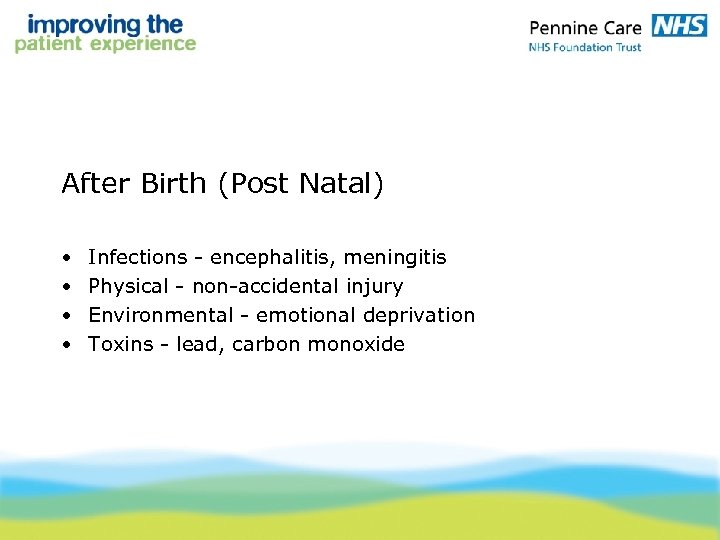 improving the
patient experience

Pennine Care NHS
NHS Foundation Trust

After Birth (Post Natal)

• Infections - encephalitis, meningitis
• Physical - non-accidental injury
• Environmental - emotional deprivation
• Toxins - lead, carbon monoxide